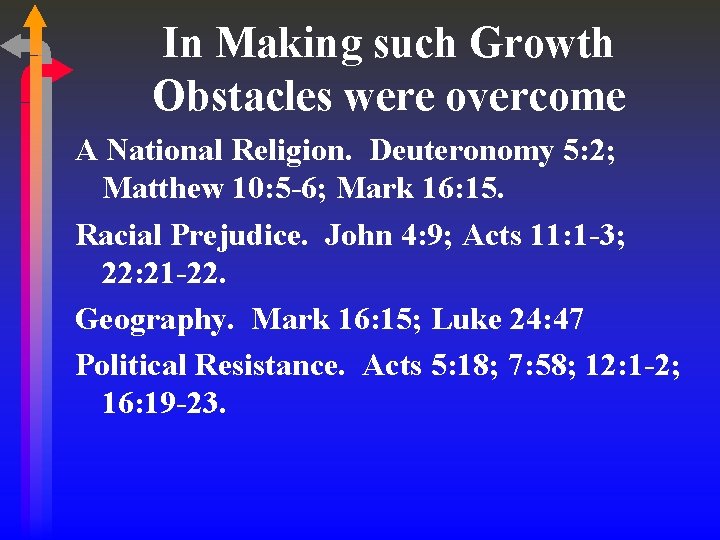 In Making such Growth Obstacles were overcome

A National Religion. Deuteronomy 5:2; Matthew 10:5-6; Mark 16:15.

Racial Prejudice. John 4:9; Acts 11:1-3; 22:21-22.

Geography. Mark 16:15; Luke 24:47

Political Resistance. Acts 5:18; 7:58; 12:1-2; 16:19-23.